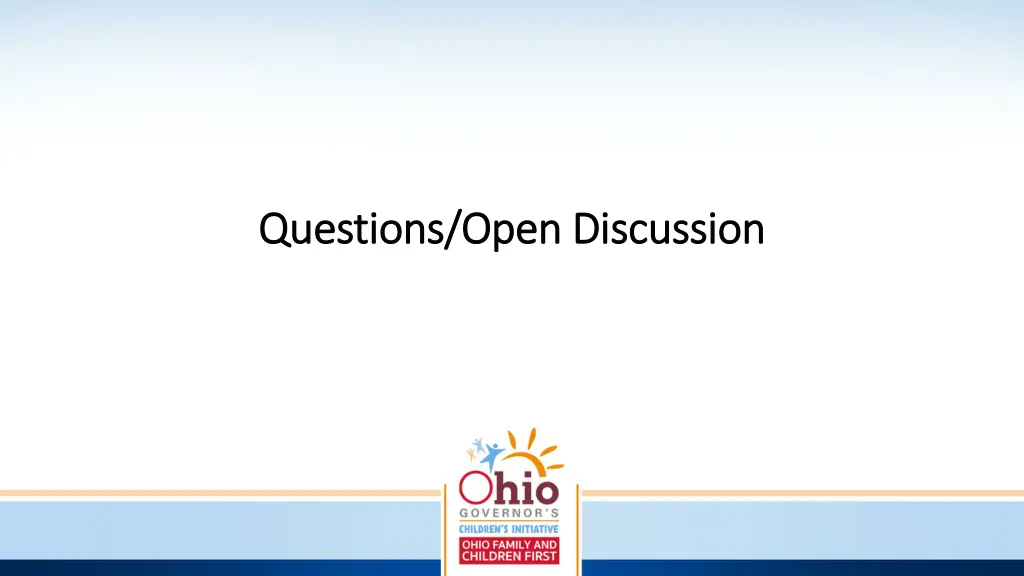 Questions/Open Discussion

Ohio
GOVERNOR'S
CHILDREN'S INITIATIVE
OHIO FAMILY AND CHILDREN FIRST